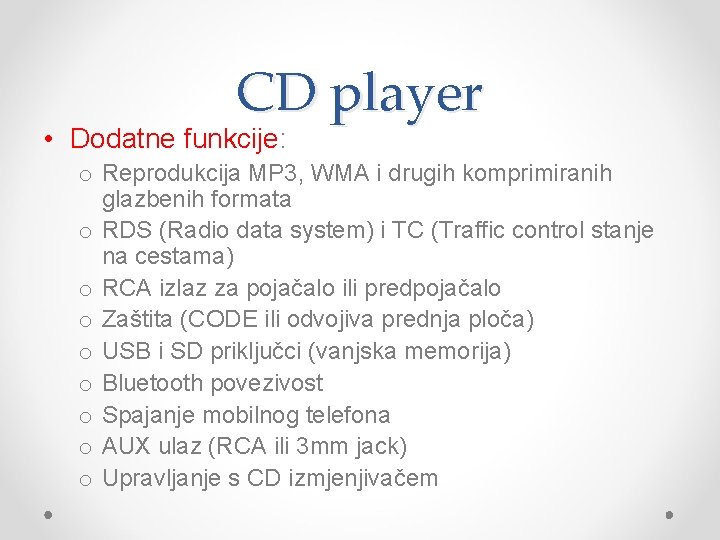 CD player

• Dodatne funkcije:
  o Reprodukcija MP3, WMA i drugih komprimiranih glazbenih formata
  o RDS (Radio data system) i TC (Traffic control stanje na cestama)
  o RCA izlaz za pojačalo ili predpojačalo
  o Zaštita (CODE ili odvojiva prednja ploča)
  o USB i SD priključci (vanjska memorija)
  o Bluetooth povezivost
  o Spajanje mobilnog telefona
  o AUX ulaz (RCA ili 3mm jack)
  o Upravljanje s CD izmjenjivačem